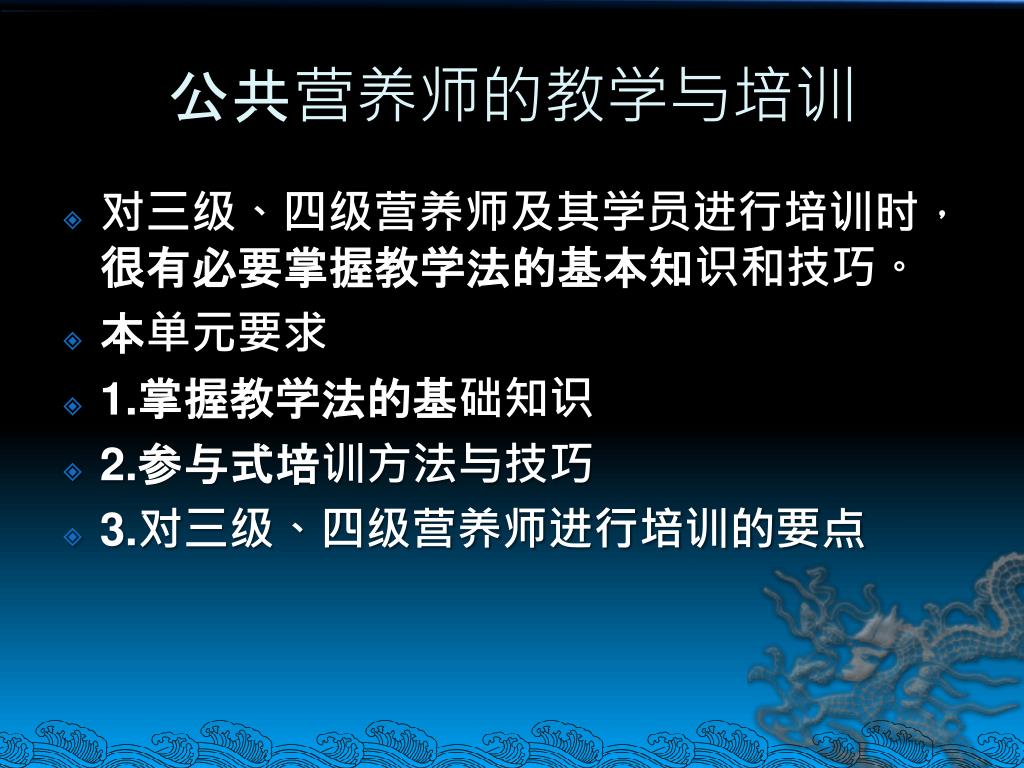 公共营养师的教学与培训

对三级、四级营养师及其学员进行培训时，很有必要掌握教学法的基本知识和技巧。

本单元要求

1.掌握教学法的基础知识

2.参与式培训方法与技巧

3.对三级、四级营养师进行培训的要点